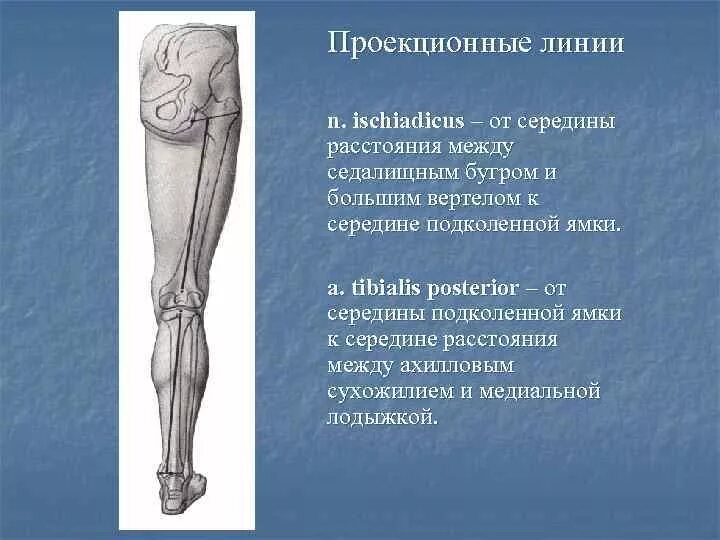 Проекционные линии

n. ischiadicus – от середины расстояния между седалищным бугром и большим вертелом к середине подколенной ямки.

a. tibialis posterior – от середины подколенной ямки к середине расстояния между ахилловым сухожилием и медиальной лодыжкой.